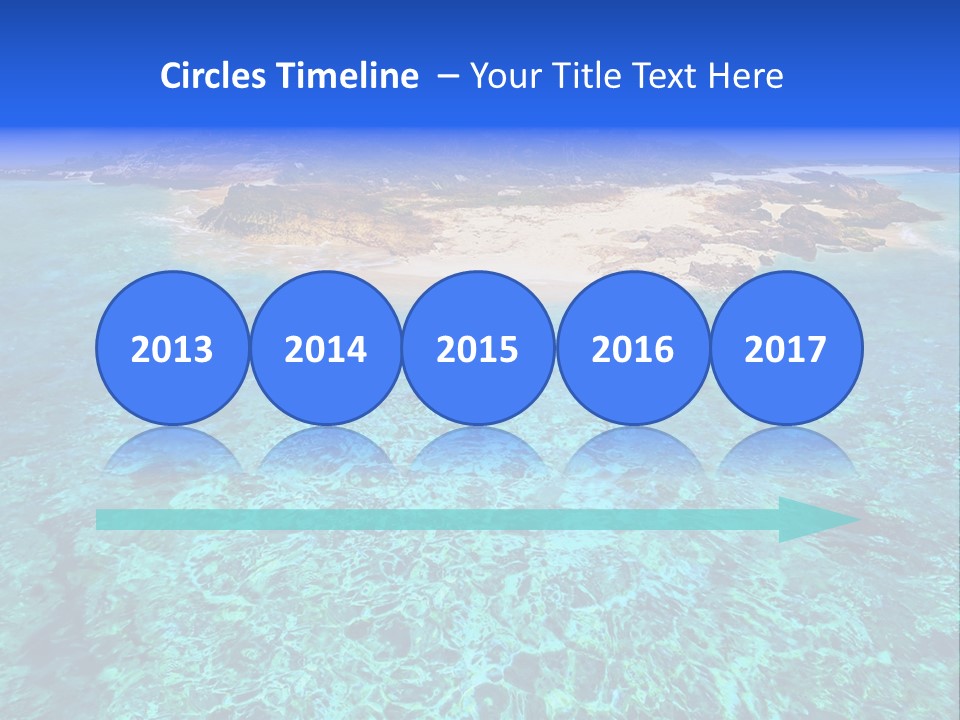 Circles Timeline – Your Title Text Here

2013 2014 2015 2016 2017